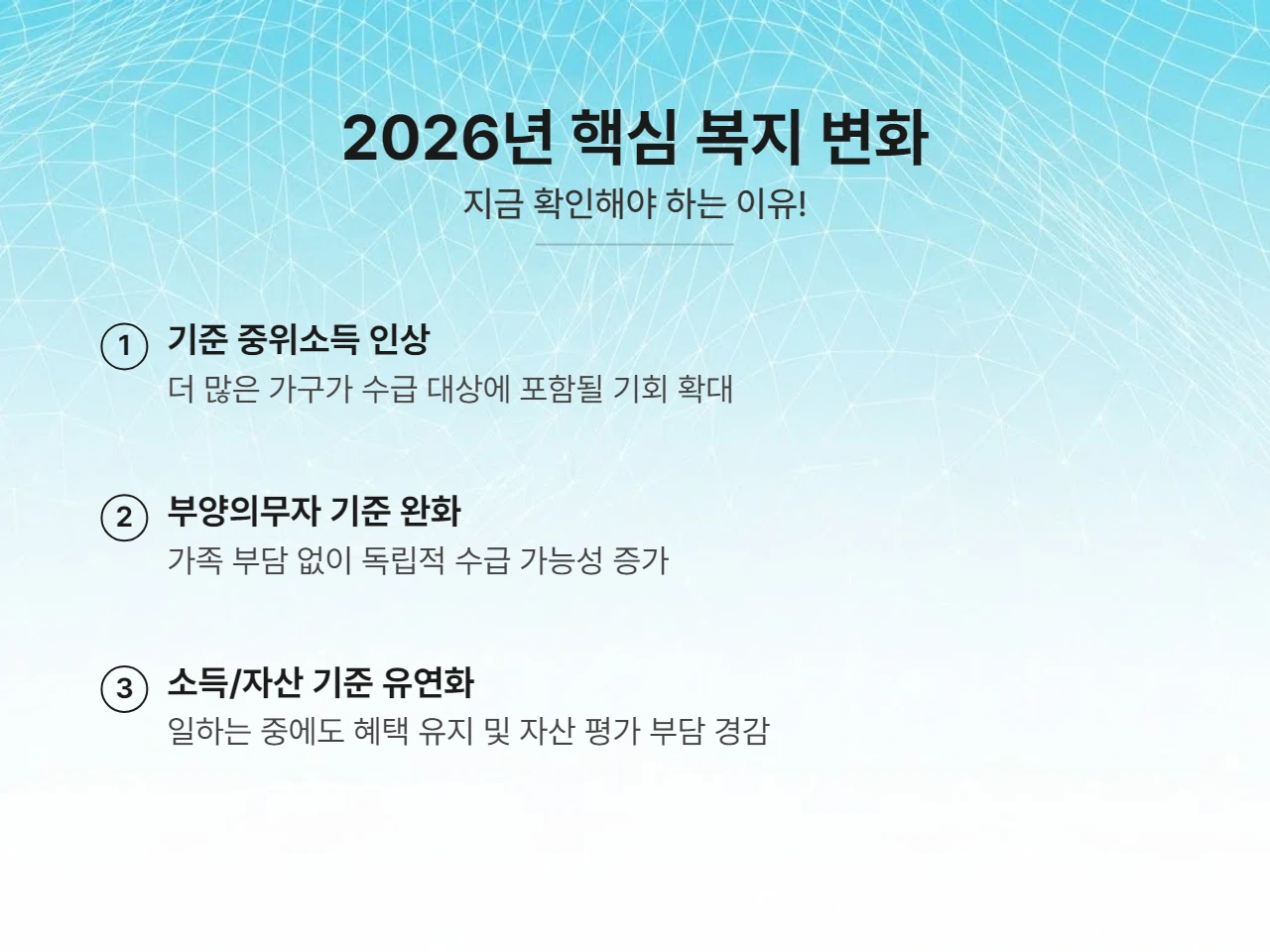 2026년 핵심 복지 변화

지금 확인해야 하는 이유!

1 기준 중위소득 인상

더 많은 가구가 수급 대상에 포함될 기회 확대

2 부양의무자 기준 완화

가족 부담 없이 독립적 수급 가능성 증가

3 소득/자산 기준 유연화

일하는 중에도 혜택 유지 및 자산 평가 부담 경감